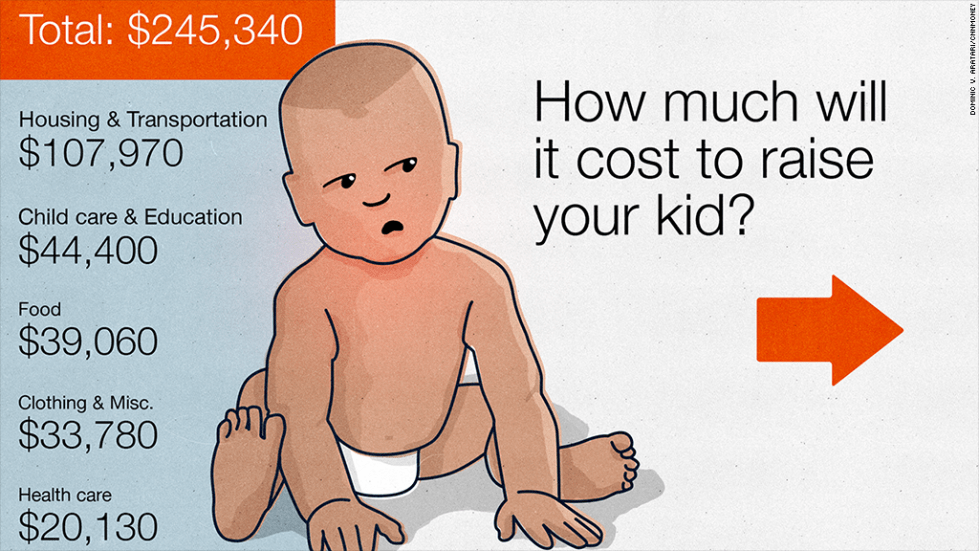 Total: $245,340

Housing & Transportation
$107,970

Child care & Education
$44,400

Food
$39,060

Clothing & Misc.
$33,780

Health care
$20,130

How much will it cost to raise your kid?

DOMINIC V. ARATARI/CNNMONEY